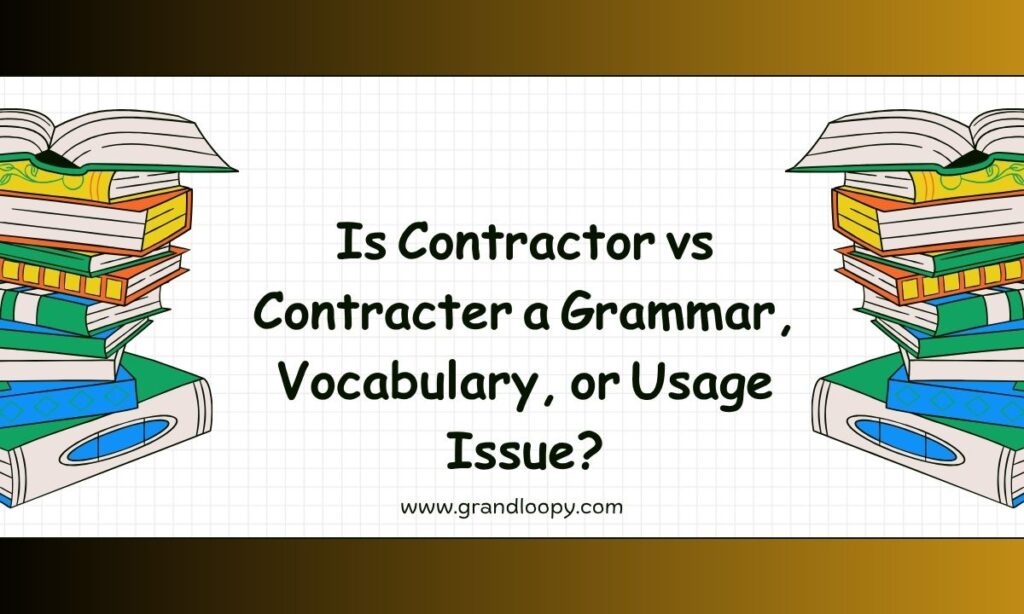 Is Contractor vs Contracter a Grammar , Vocabulary , or Usage Issue?

www.grandloopy.com